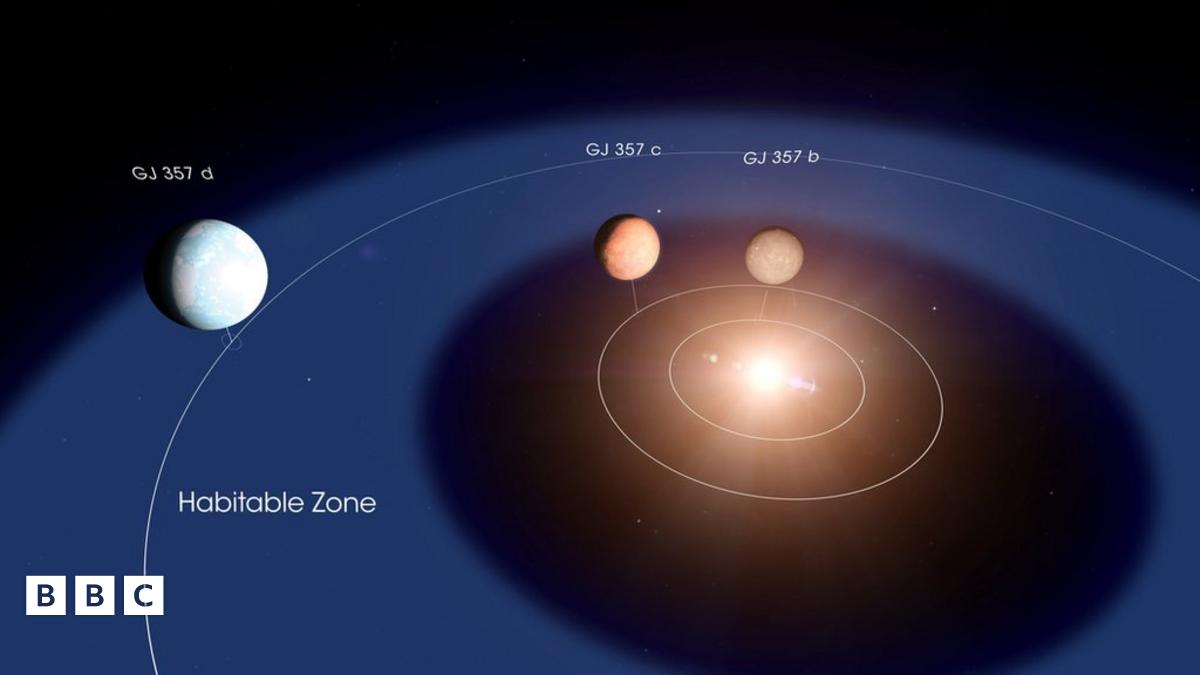 GJ 357 d

GJ 357 c

GJ 357 b

Habitable Zone

BBC